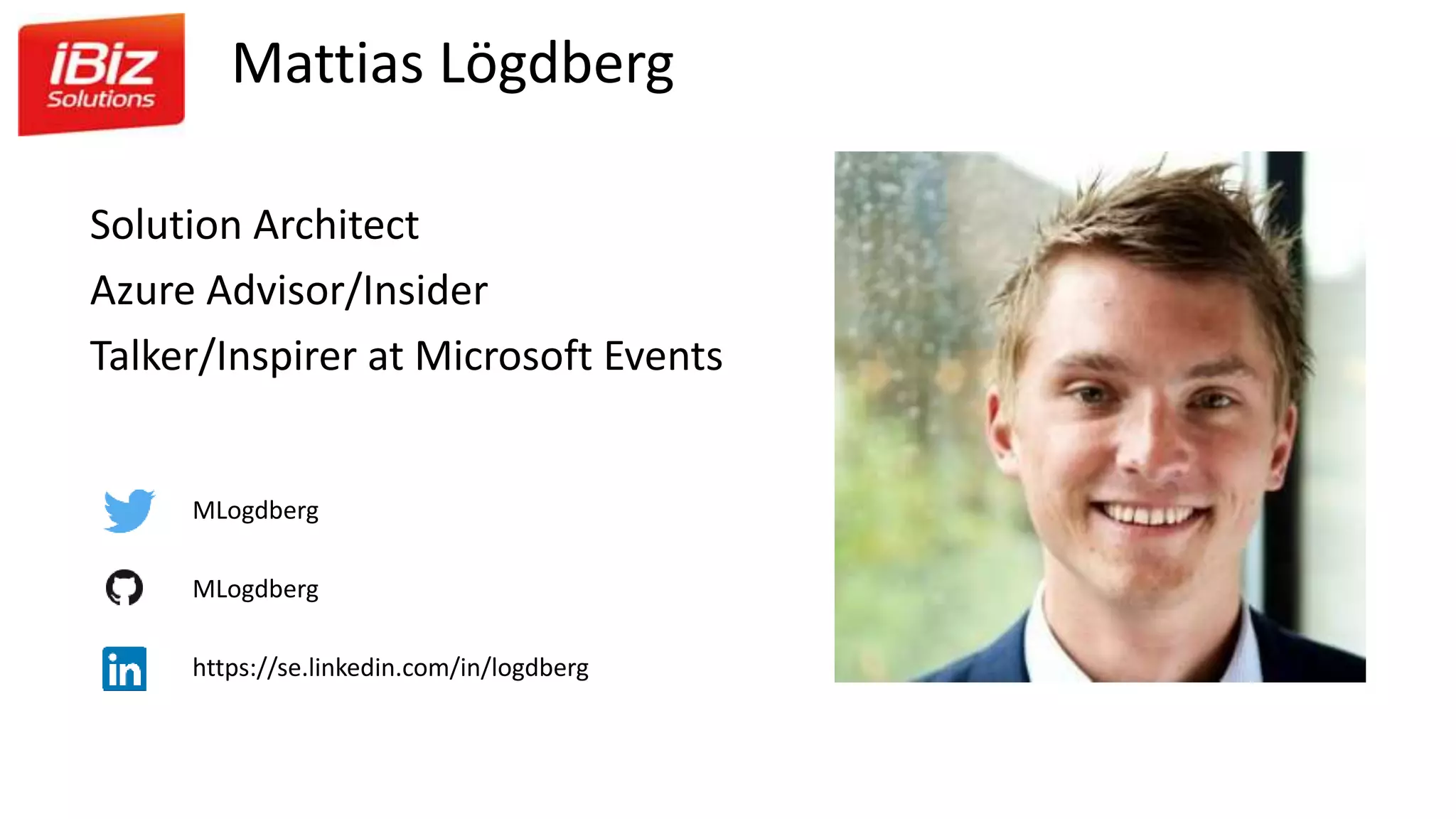 iBiz Solutions

Mattias Lögdberg

Solution Architect

Azure Advisor/Insider

Talker/Inspirer at Microsoft Events

MLogdberg

MLogdberg

in

https://se.linkedin.com/in/logdberg